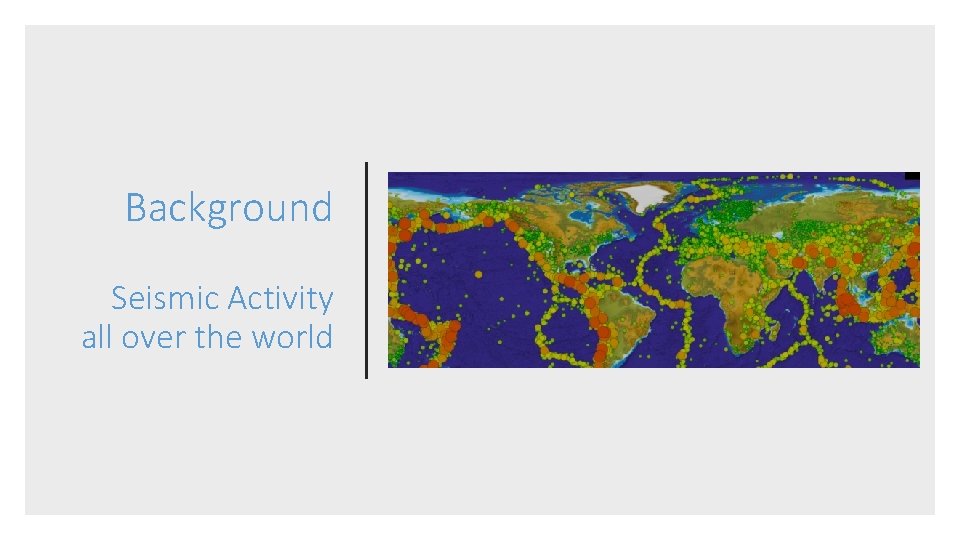 Background

Seismic Activity all over the world